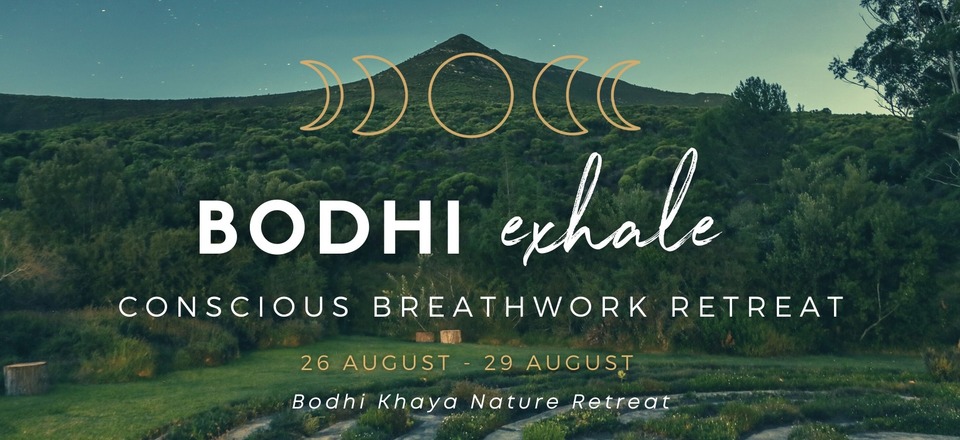 BODHI exhale

CONSCIOUS BREATHWORK RETREAT

26 AUGUST - 29 AUGUST

Bodhi Khaya Nature Retreat